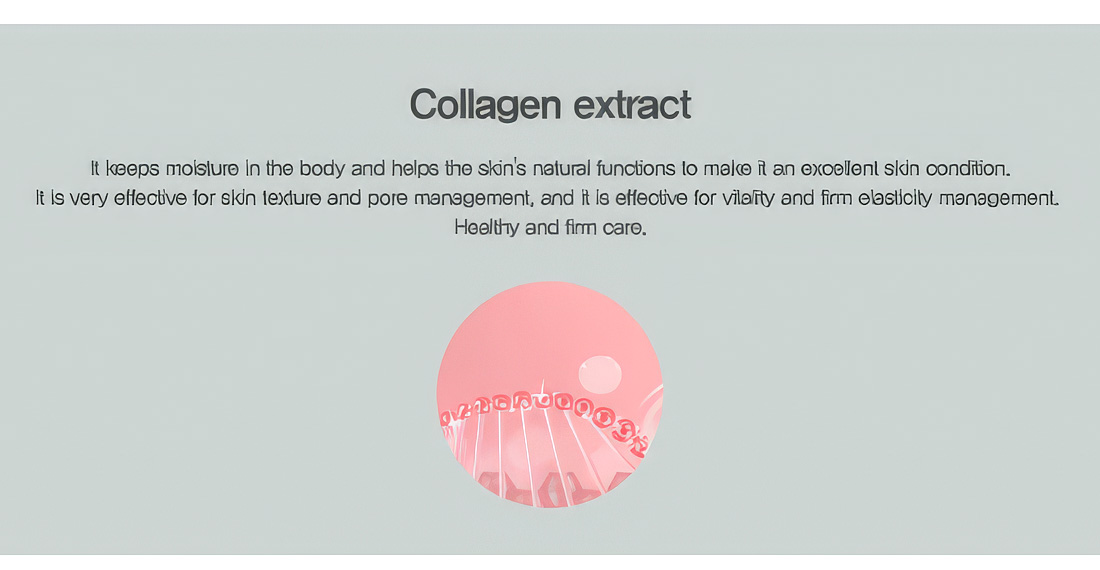 Collagen extract

It keeps moisture in the body and helps the skin's natural functions to make it an excellent skin condition.
It is very effective for skin texture and pore management, and it is effective for vitality and firm elasticity management.
Healthy and firm care.